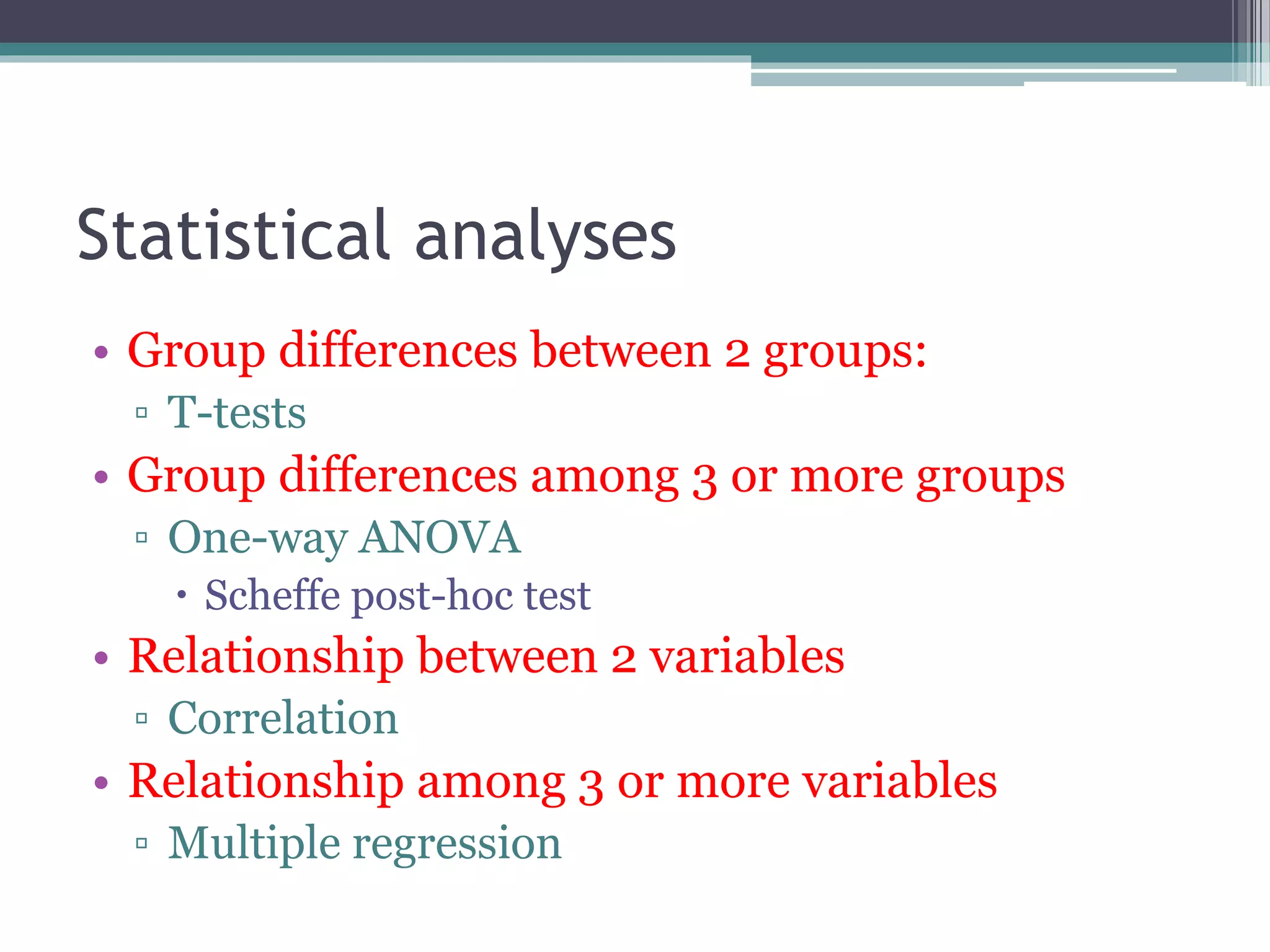 Statistical analyses

• Group differences between 2 groups:
▫ T-tests
• Group differences among 3 or more groups
▫ One-way ANOVA
• Scheffe post-hoc test
• Relationship between 2 variables
▫ Correlation
• Relationship among 3 or more variables
▫ Multiple regression